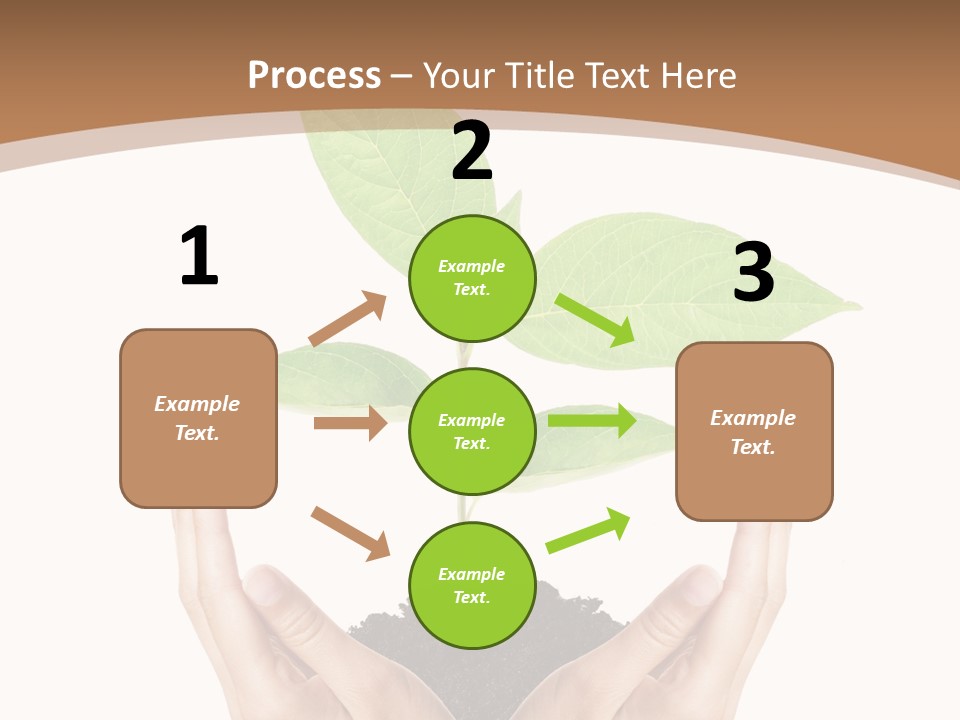 Process – Your Title Text Here

1

Example Text.

2

Example Text.

Example Text.

Example Text.

3

Example Text.